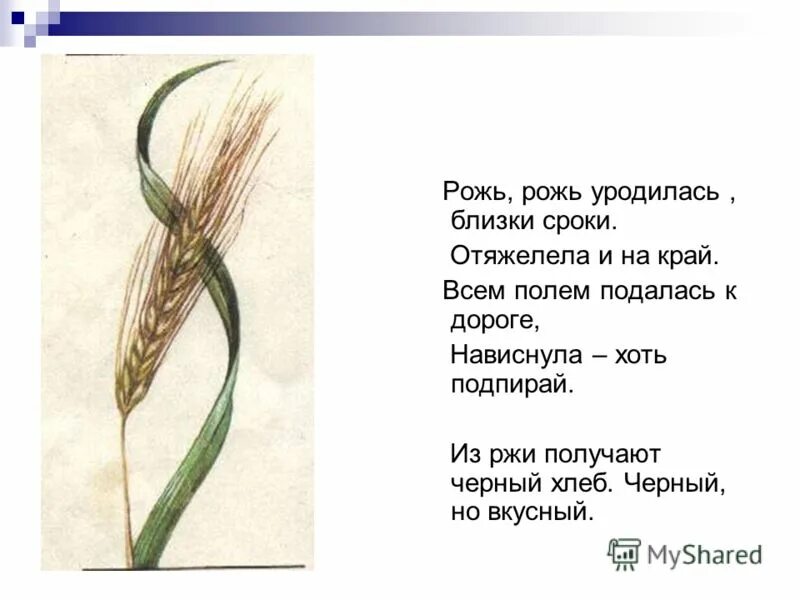 Рожь, рожь уродилась , близки сроки.

Отяжелела и на край.

Всем полем подалась к дороге,

Нависнула – хоть подпирай.

Из ржи получают черный хлеб. Черный, но вкусный.

MyShared